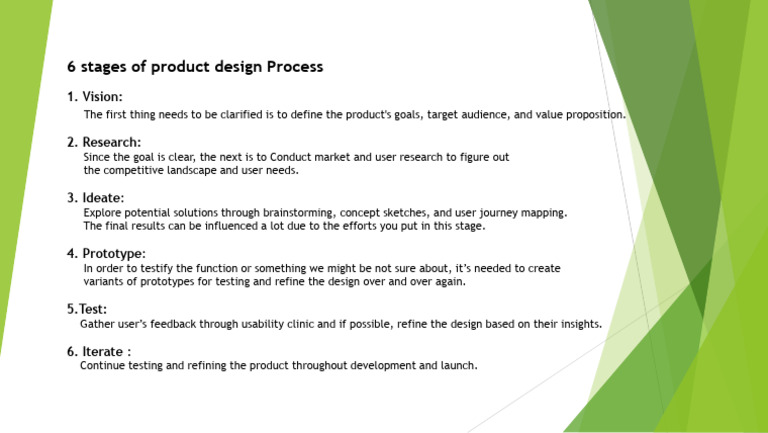 6 stages of product design Process

1. Vision:
The first thing needs to be clarified is to define the product's goals, target audience, and value proposition.

2. Research:
Since the goal is clear, the next is to Conduct market and user research to figure out the competitive landscape and user needs.

3. Ideate:
Explore potential solutions through brainstorming, concept sketches, and user journey mapping. The final results can be influenced a lot due to the efforts you put in this stage.

4. Prototype:
In order to testify the function or something we might be not sure about, it's needed to create variants of prototypes for testing and refine the design over and over again.

5.Test:
Gather user's feedback through usability clinic and if possible, refine the design based on their insights.

6. Iterate :
Continue testing and refining the product throughout development and launch.